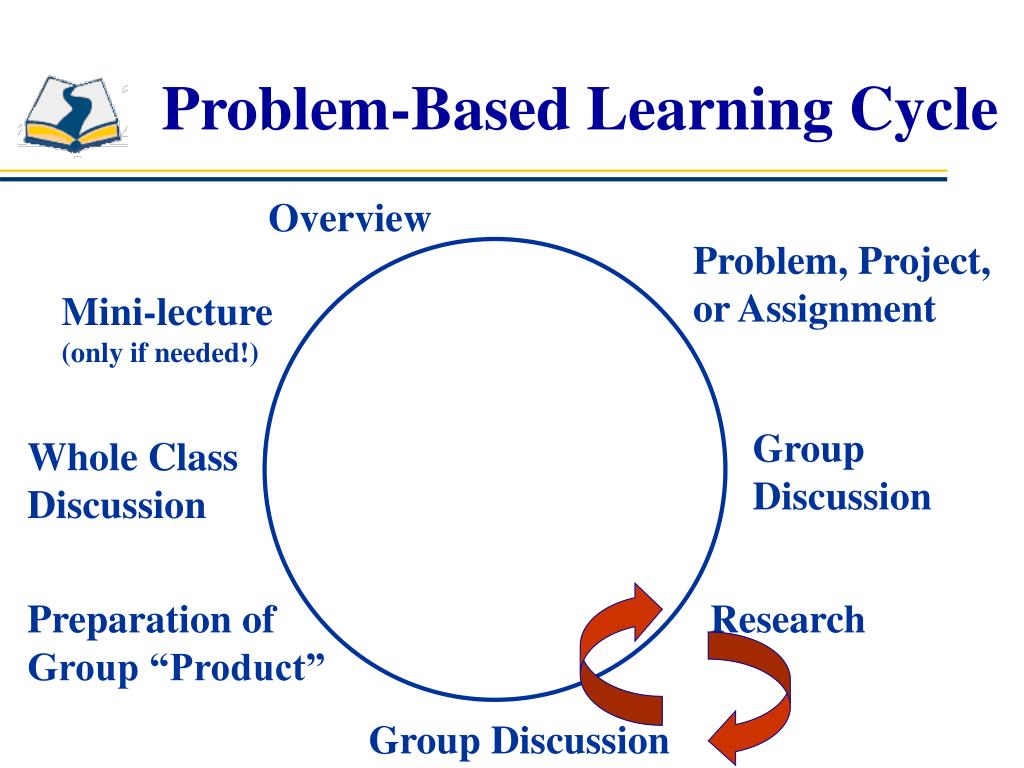 Problem-Based Learning Cycle

Overview

Problem, Project, or Assignment

Group Discussion

Research

Group Discussion

Preparation of Group “Product”

Whole Class Discussion

Mini-lecture
(only if needed!)